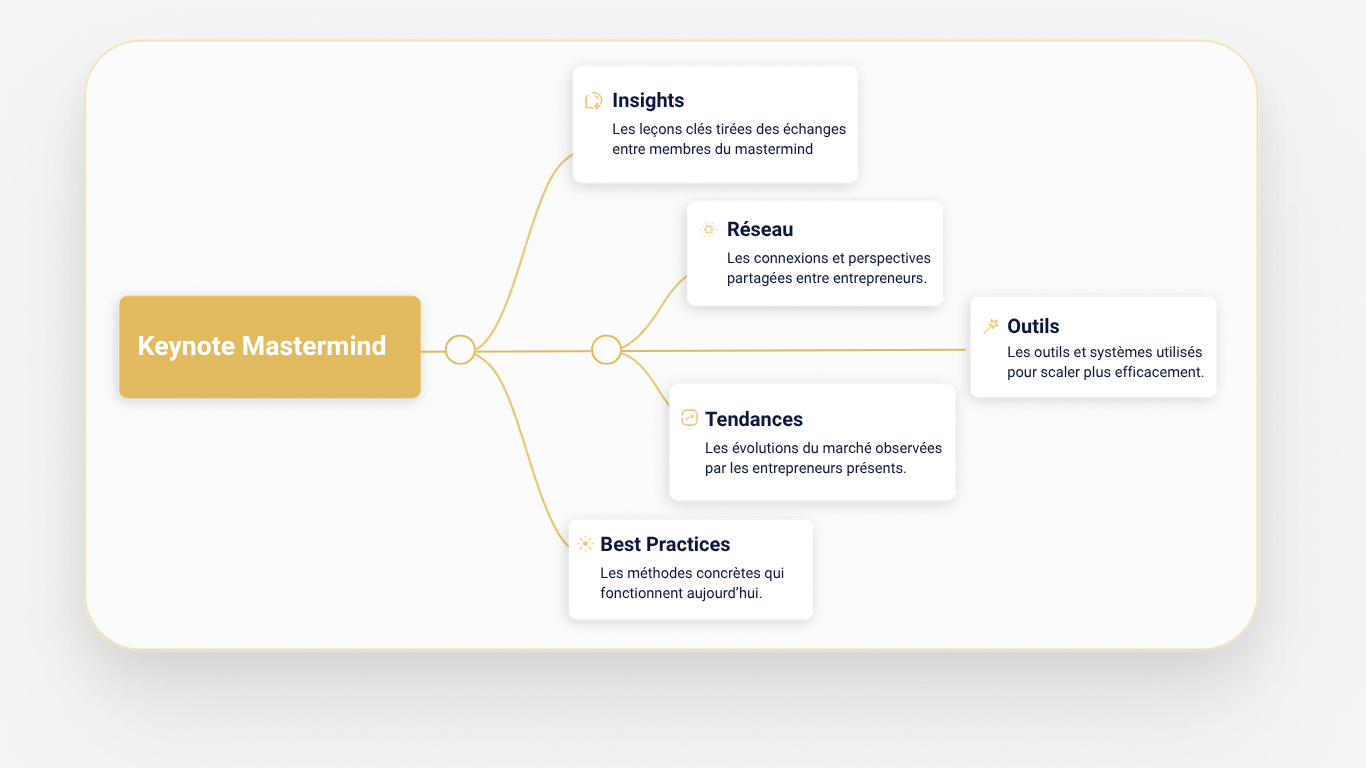 Keynote Mastermind

Insights
Les leçons clés tirées des échanges entre membres du mastermind

Réseau
Les connexions et perspectives partagées entre entrepreneurs.

Outils
Les outils et systèmes utilisés pour scaler plus efficacement.

Tendances
Les évolutions du marché observées par les entrepreneurs présents.

Best Practices
Les méthodes concrètes qui fonctionnent aujourd'hui.